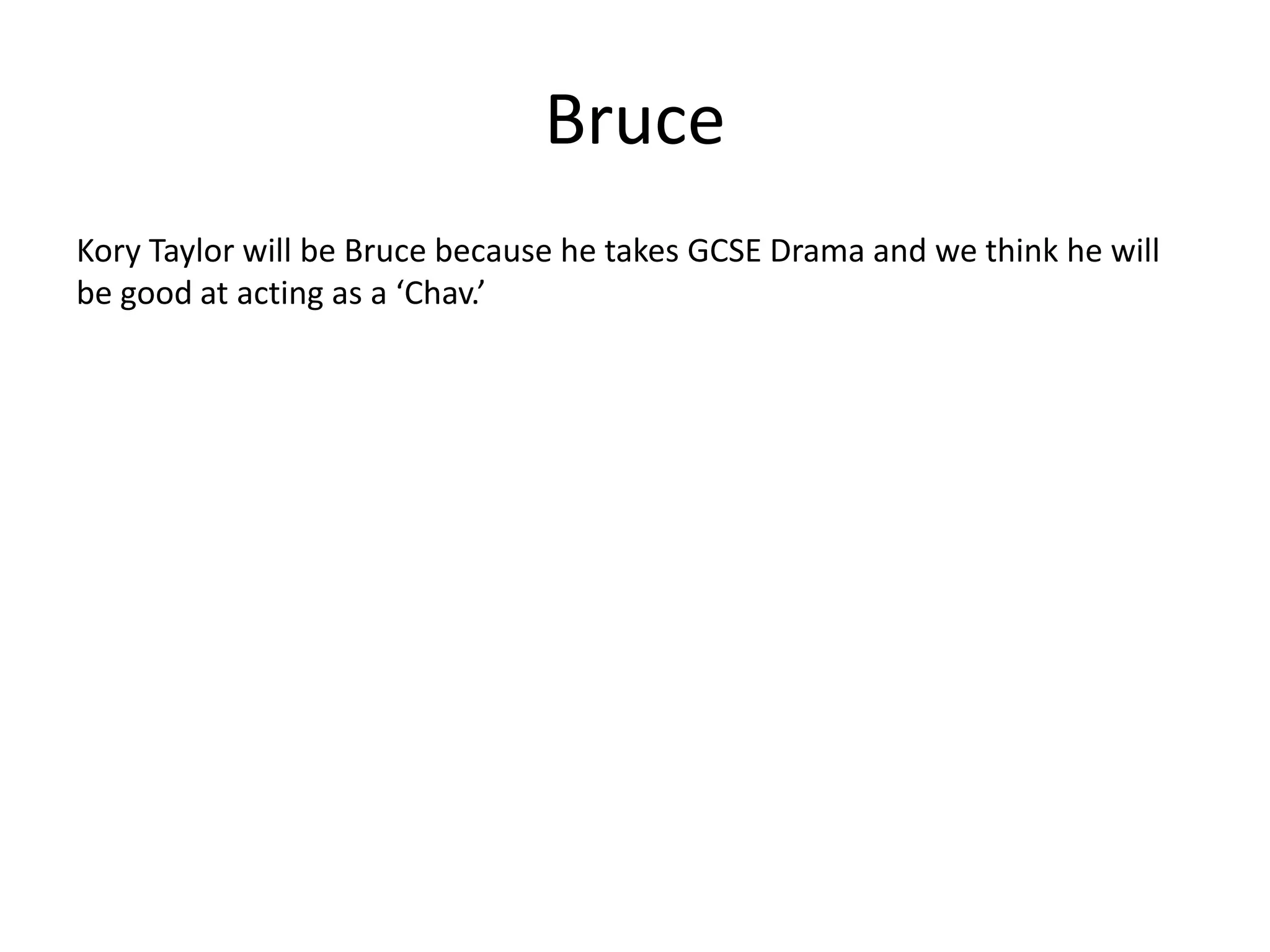 Bruce

Kory Taylor will be Bruce because he takes GCSE Drama and we think he will be good at acting as a ‘Chav.’